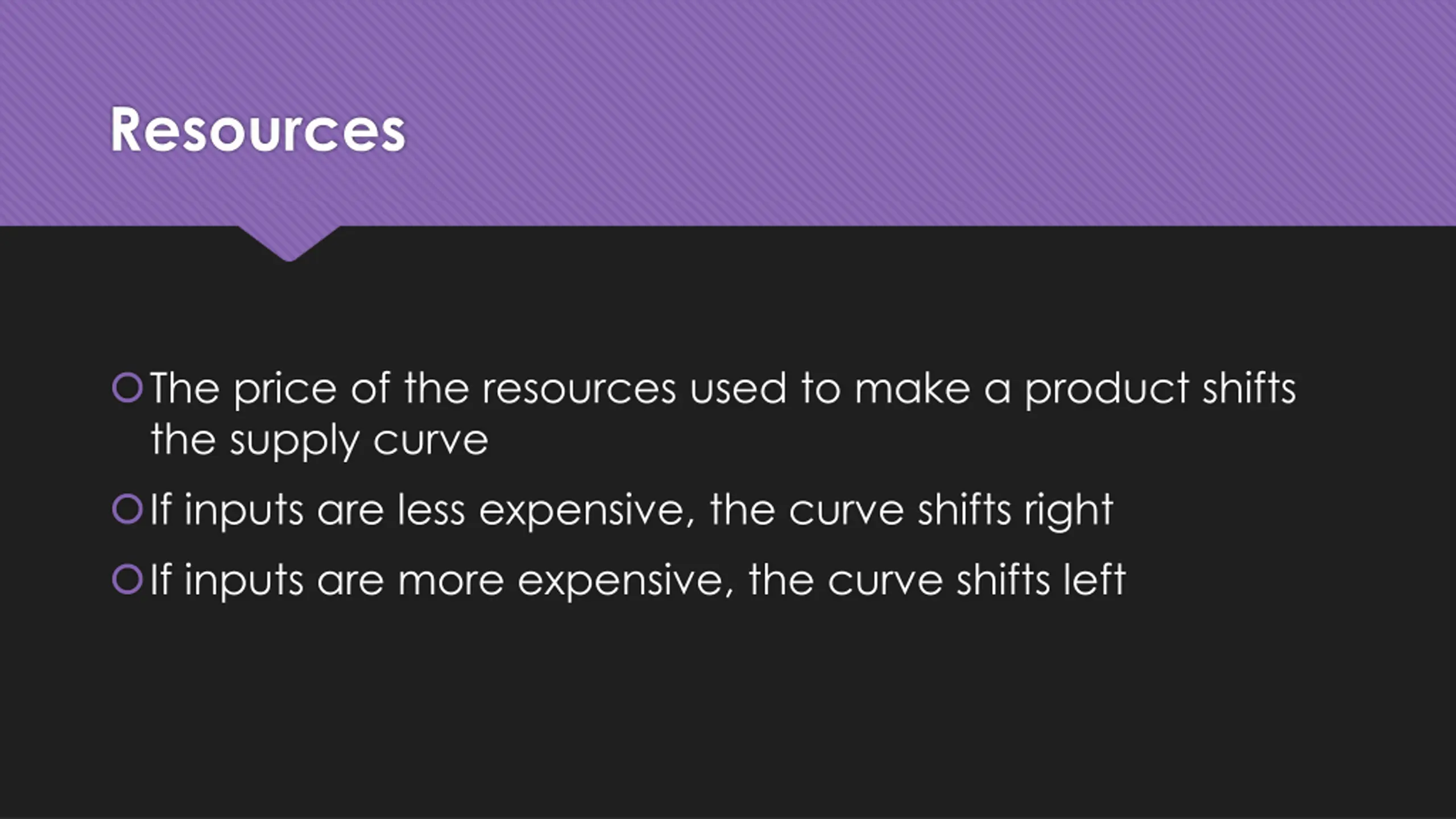 Resources

The price of the resources used to make a product shifts the supply curve

If inputs are less expensive, the curve shifts right

If inputs are more expensive, the curve shifts left